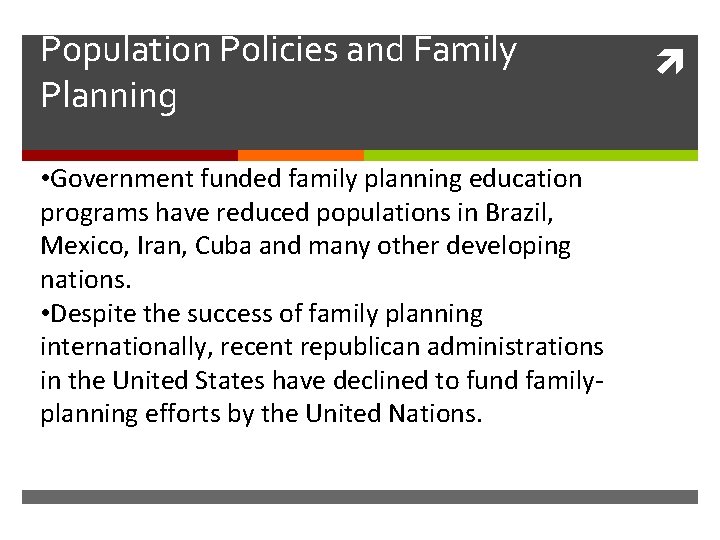 Population Policies and Family Planning

•Government funded family planning education programs have reduced populations in Brazil, Mexico, Iran, Cuba and many other developing nations.
•Despite the success of family planning internationally, recent republican administrations in the United States have declined to fund family-planning efforts by the United Nations.